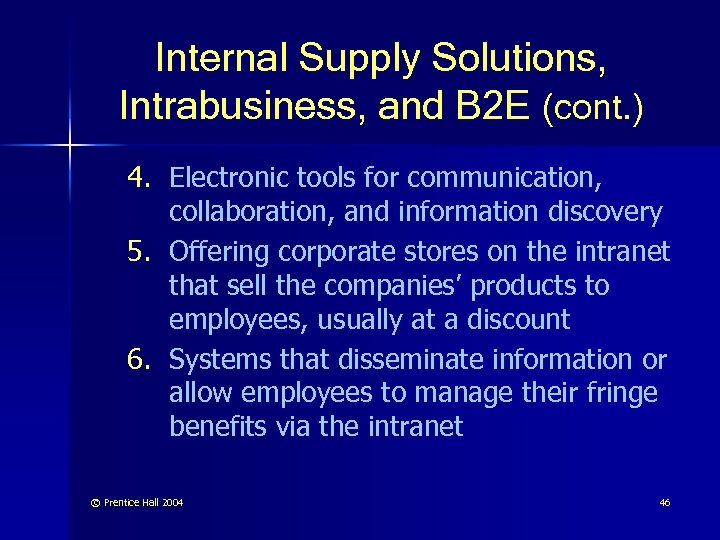 Internal Supply Solutions, Intrabusiness, and B2E (cont.)

4. Electronic tools for communication, collaboration, and information discovery

5. Offering corporate stores on the intranet that sell the companies' products to employees, usually at a discount

6. Systems that disseminate information or allow employees to manage their fringe benefits via the intranet

© Prentice Hall 2004

46